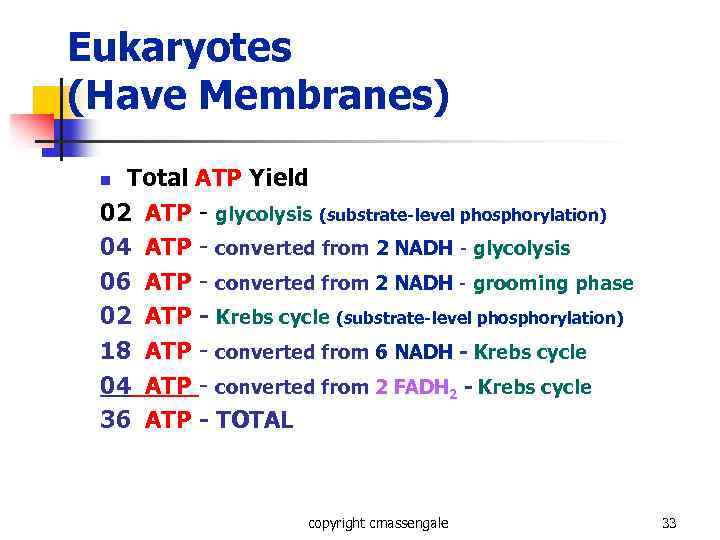 Eukaryotes
(Have Membranes)

Total ATP Yield

02 ATP - glycolysis (substrate-level phosphorylation)
04 ATP - converted from 2 NADH - glycolysis
06 ATP - converted from 2 NADH - grooming phase
02 ATP - Krebs cycle (substrate-level phosphorylation)
18 ATP - converted from 6 NADH - Krebs cycle
04 ATP - converted from 2 $FADH_2$ - Krebs cycle
36 ATP - TOTAL

copyright cmassengale

33